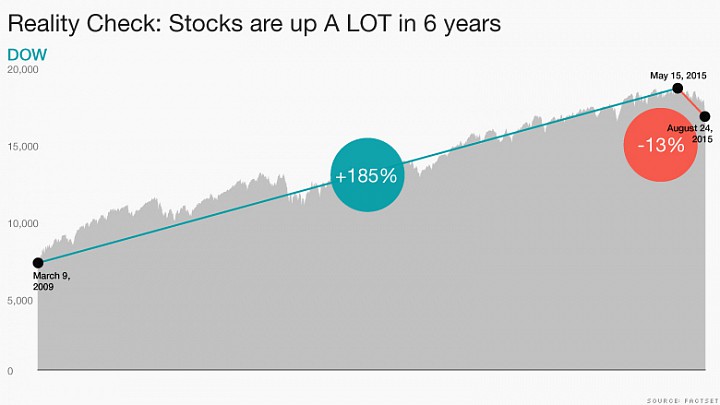 Reality Check: Stocks are up A LOT in 6 years

DOW

20,000

15,000

10,000

5,000

0

March 9, 2009

+185%

May 15, 2015

-13%

August 24, 2015

SOURCE: FACTSET